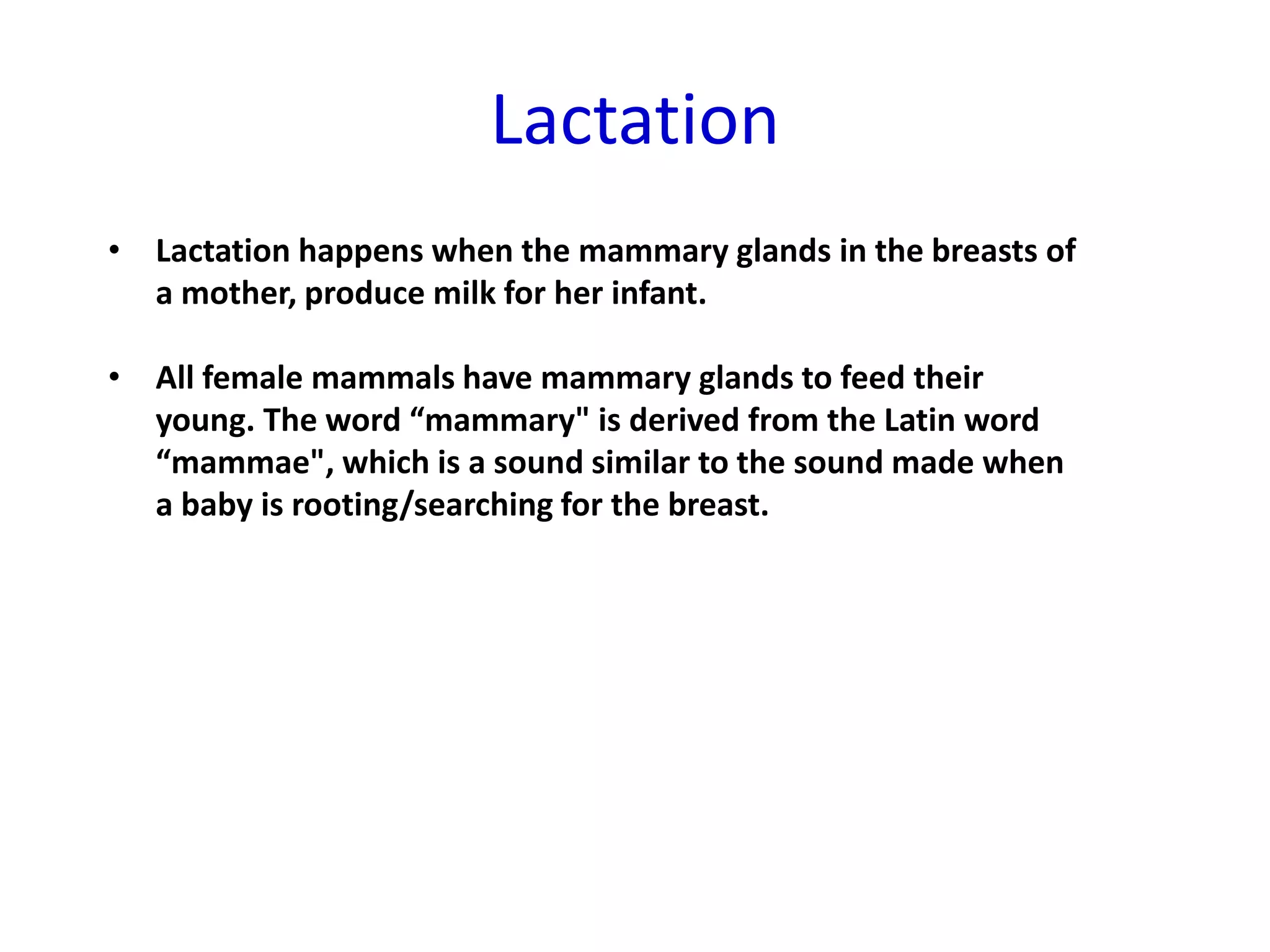 Lactation

• Lactation happens when the mammary glands in the breasts of a mother, produce milk for her infant.

• All female mammals have mammary glands to feed their young. The word “mammary" is derived from the Latin word “mammae", which is a sound similar to the sound made when a baby is rooting/searching for the breast.